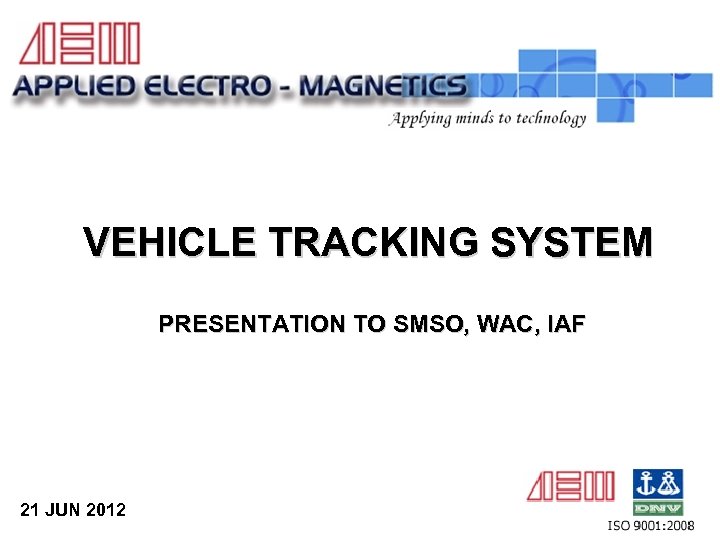 AEM

APPLIED ELECTRO - MAGNETICS

Applying minds to technology

VEHICLE TRACKING SYSTEM

PRESENTATION TO SMSO, WAC, IAF

21 JUN 2012

AEM

DNV

ISO 9001:2008